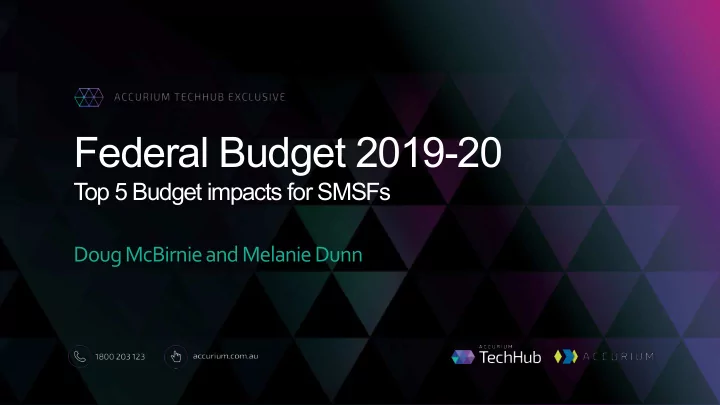 ACCURIUM TECHHUB EXCLUSIVE

Federal Budget 2019-20
Top 5 Budget impacts for SMSFs

Doug McBirnie and Melanie Dunn

1800 203 123

accurium.com.au

ACCURIUM TechHub

ACCURIUM